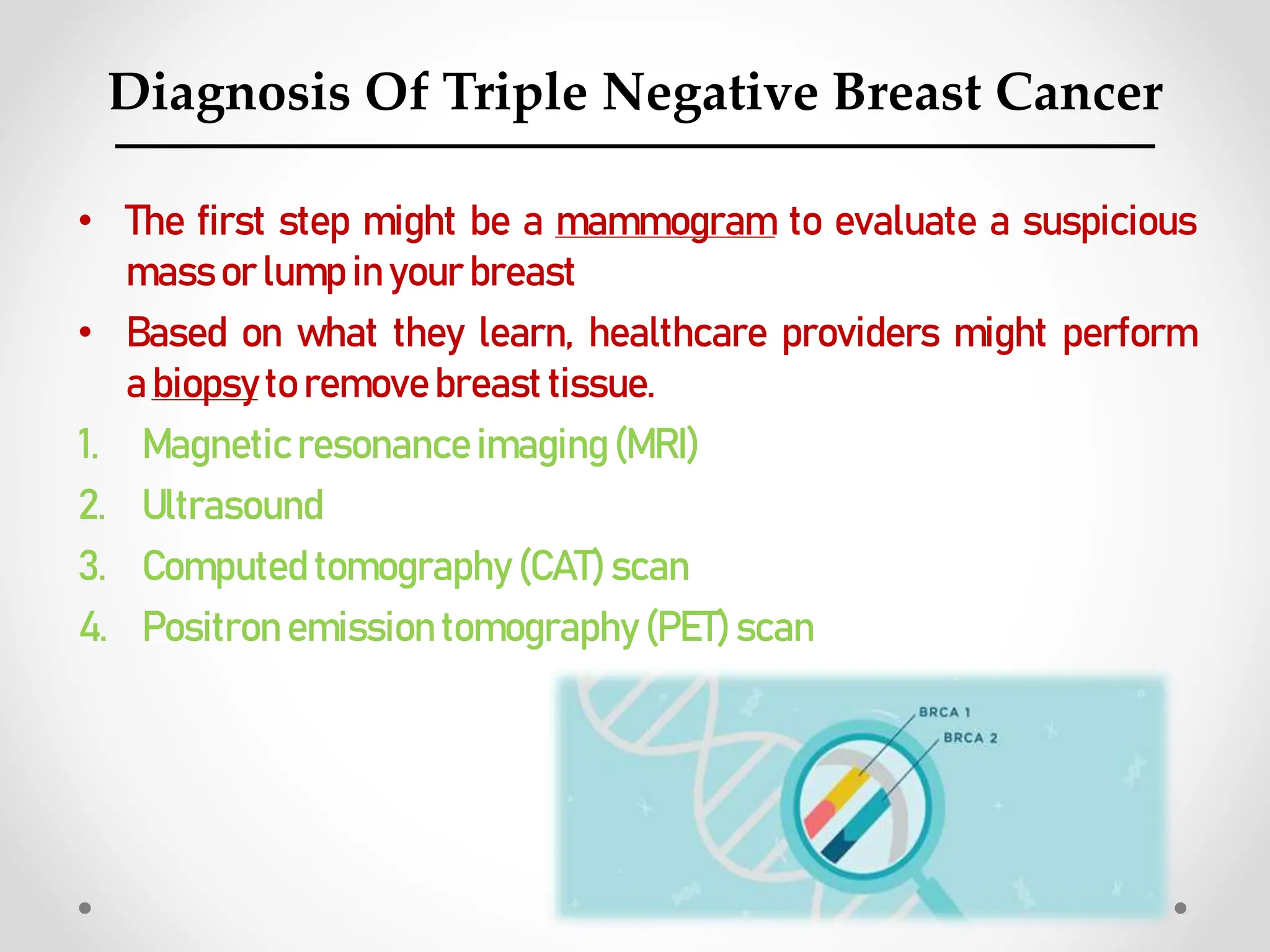 Diagnosis Of Triple Negative Breast Cancer

• The first step might be a mammogram to evaluate a suspicious mass or lump in your breast

• Based on what they learn, healthcare providers might perform a biopsy to remove breast tissue.

1. Magnetic resonance imaging (MRI)
2. Ultrasound
3. Computed tomography (CAT) scan
4. Positron emission tomography (PET) scan

BRCA 1
BRCA 2